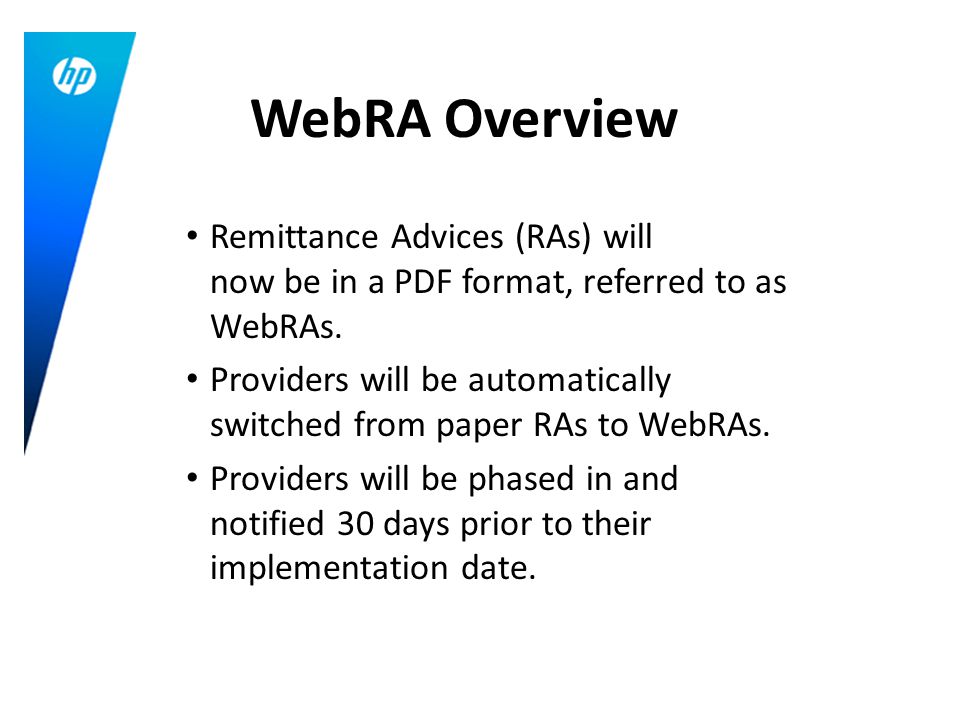 hp

WebRA Overview

• Remittance Advices (RAs) will now be in a PDF format, referred to as WebRAs.

• Providers will be automatically switched from paper RAs to WebRAs.

• Providers will be phased in and notified 30 days prior to their implementation date.